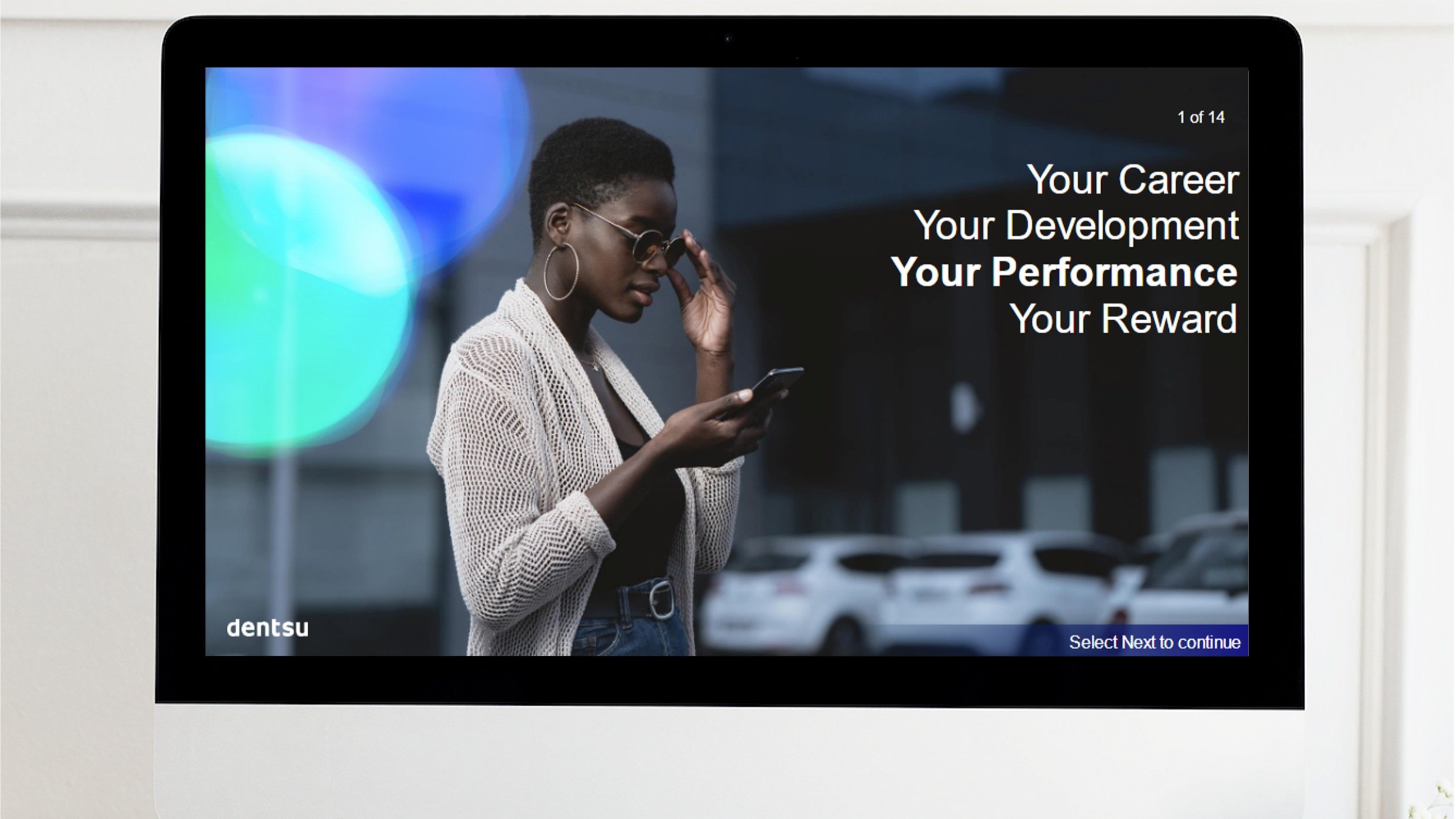 1 of 14

Your Career
Your Development
Your Performance
Your Reward

dentsu

Select Next to continue